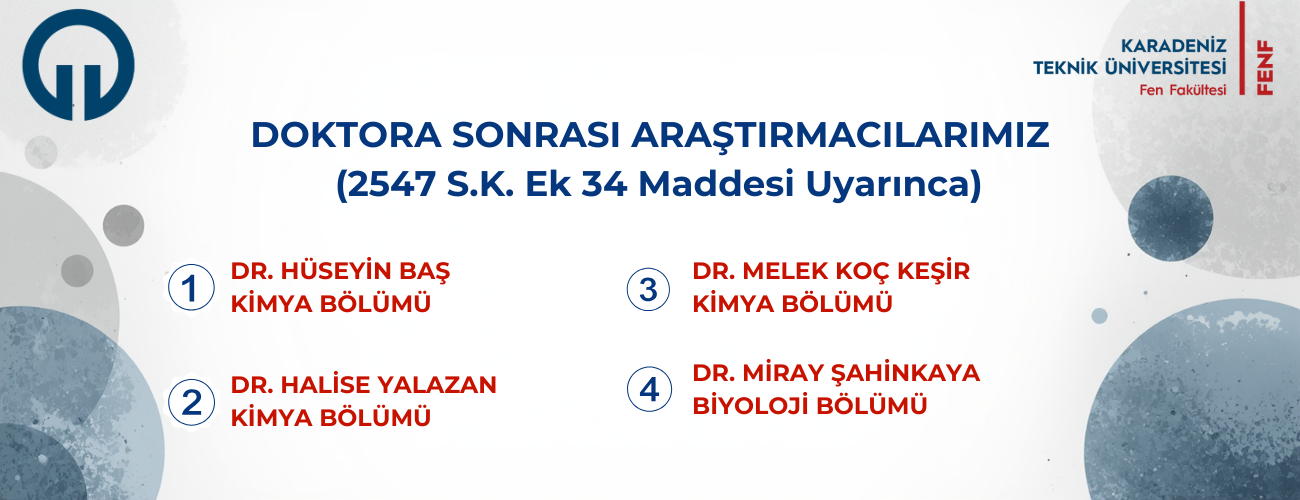 KARADENİZ
TEKNİK ÜNİVERSİTESİ
Fen Fakültesi
FENF

DOKTORA SONRASI ARAŞTIRMACILARIMIZ
(2547 S.K. Ek 34 Maddesi Uyarınca)

1 DR. HÜSEYİN BAŞ
KİMYA BÖLÜMÜ

2 DR. HALİSE YALAZAN
KİMYA BÖLÜMÜ

3 DR. MELEK KOÇ KEŞİR
KİMYA BÖLÜMÜ

4 DR. MİRAY ŞAHİNKAYA
BİYOLOJİ BÖLÜMÜ